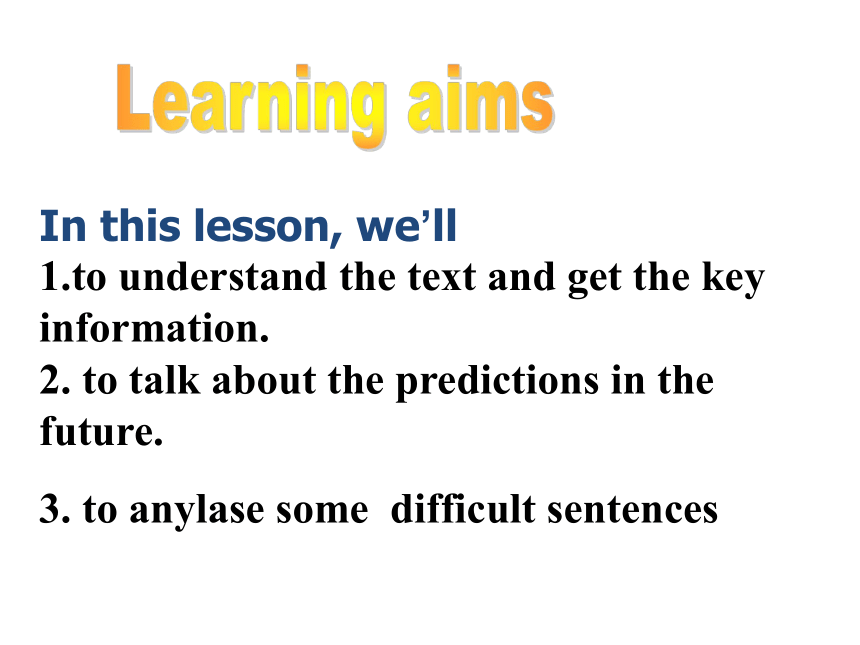 Learning aims

In this lesson, we'll
1.to understand the text and get the key information.
2. to talk about the predictions in the future.

3. to anylase some difficult sentences